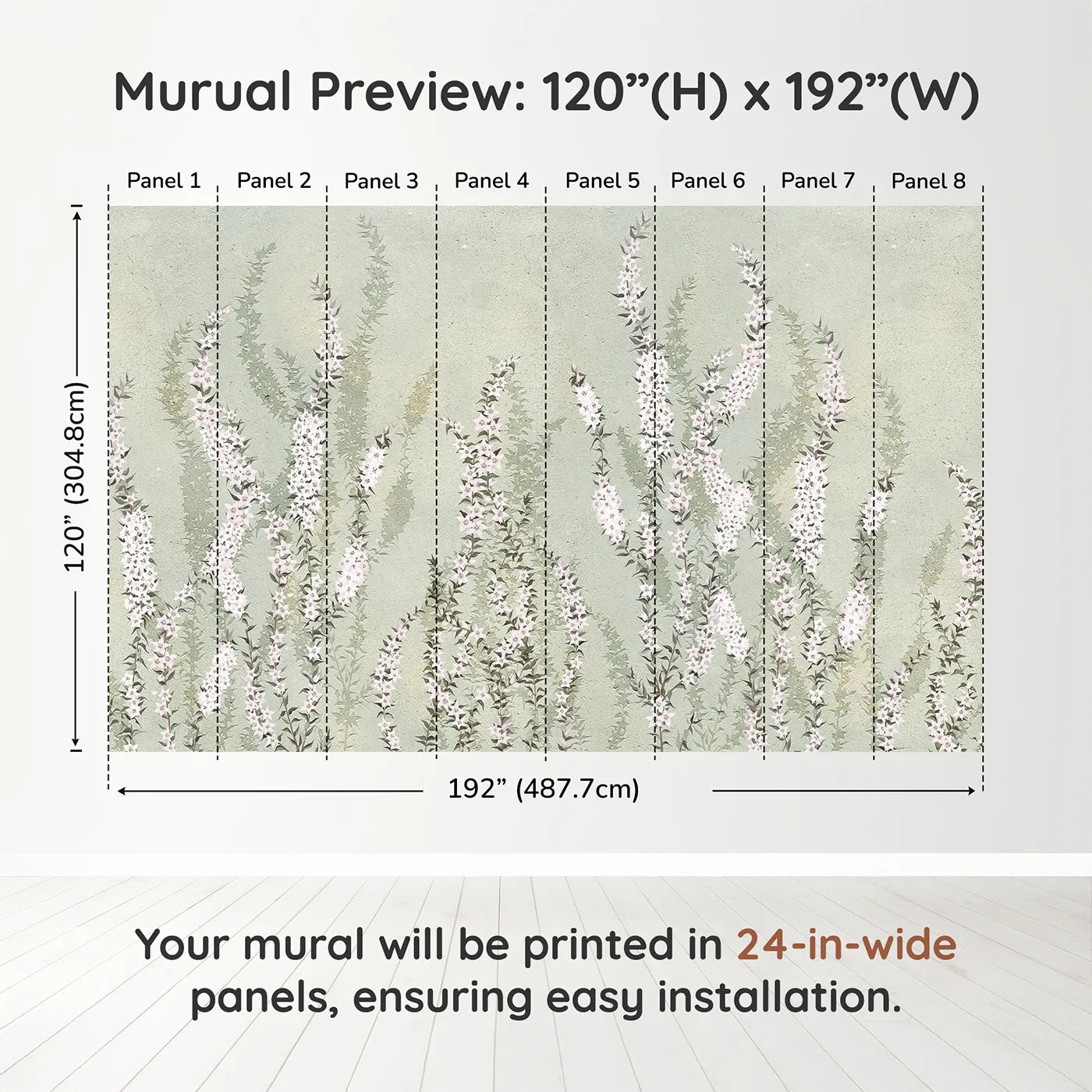 Murual Preview: 120”(H) x 192”(W)

Panel 1 Panel 2 Panel 3 Panel 4 Panel 5 Panel 6 Panel 7 Panel 8

120” (304.8cm)

192” (487.7cm)

Your mural will be printed in 24-in-wide panels, ensuring easy installation.